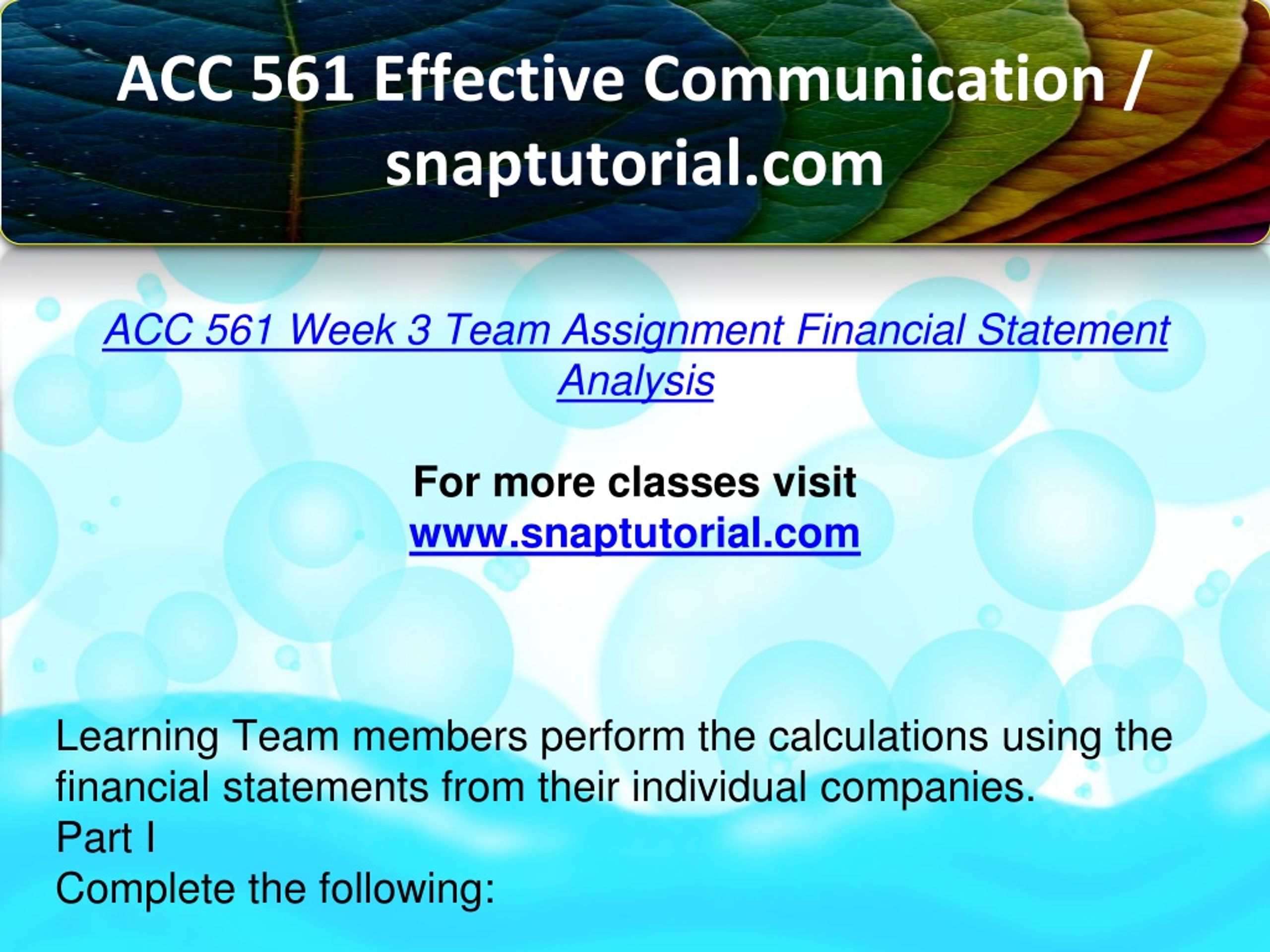 ACC 561 Effective Communication / snaptutorial.com

ACC 561 Week 3 Team Assignment Financial Statement Analysis

For more classes visit
www.snaptutorial.com

Learning Team members perform the calculations using the financial statements from their individual companies.
Part I
Complete the following: